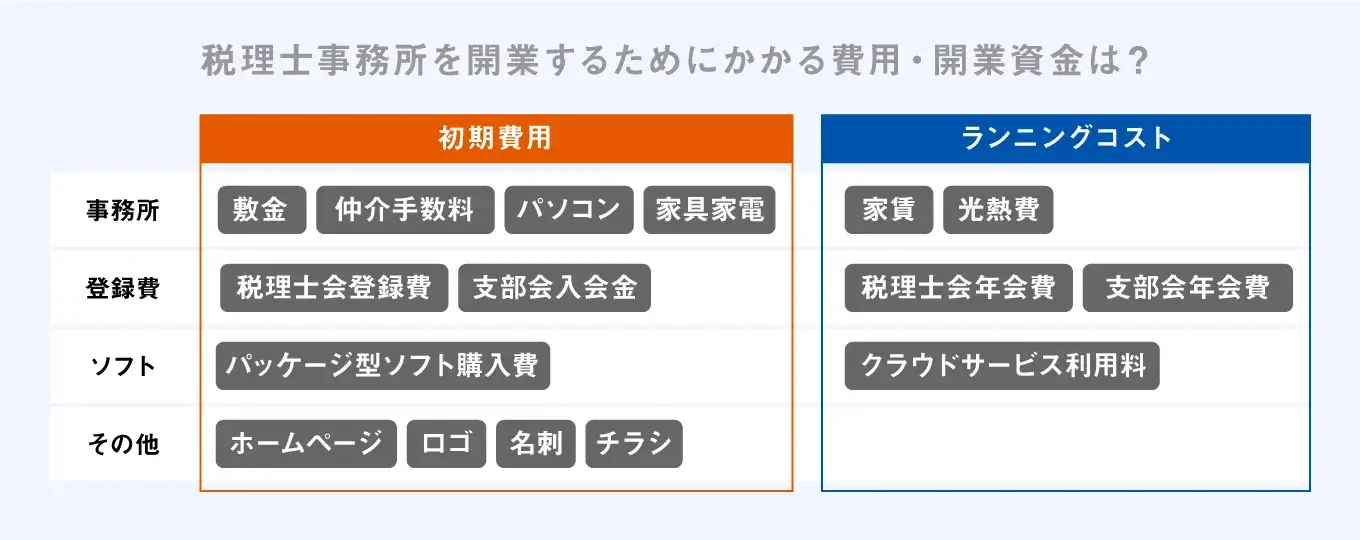 税理士事務所を開業するためにかかる費用・開業資金は？

| | 初期費用 | ランニングコスト |
|---|---|---|
| 事務所 | 敷金 仲介手数料 パソコン 家具家電 | 家賃 光熱費 |
| 登録費 | 税理士会登録費 支部会入会金 | 税理士会年会費 支部会年会費 |
| ソフト | パッケージ型ソフト購入費 | クラウドサービス利用料 |
| その他 | ホームページ ロゴ 名刺 チラシ | |